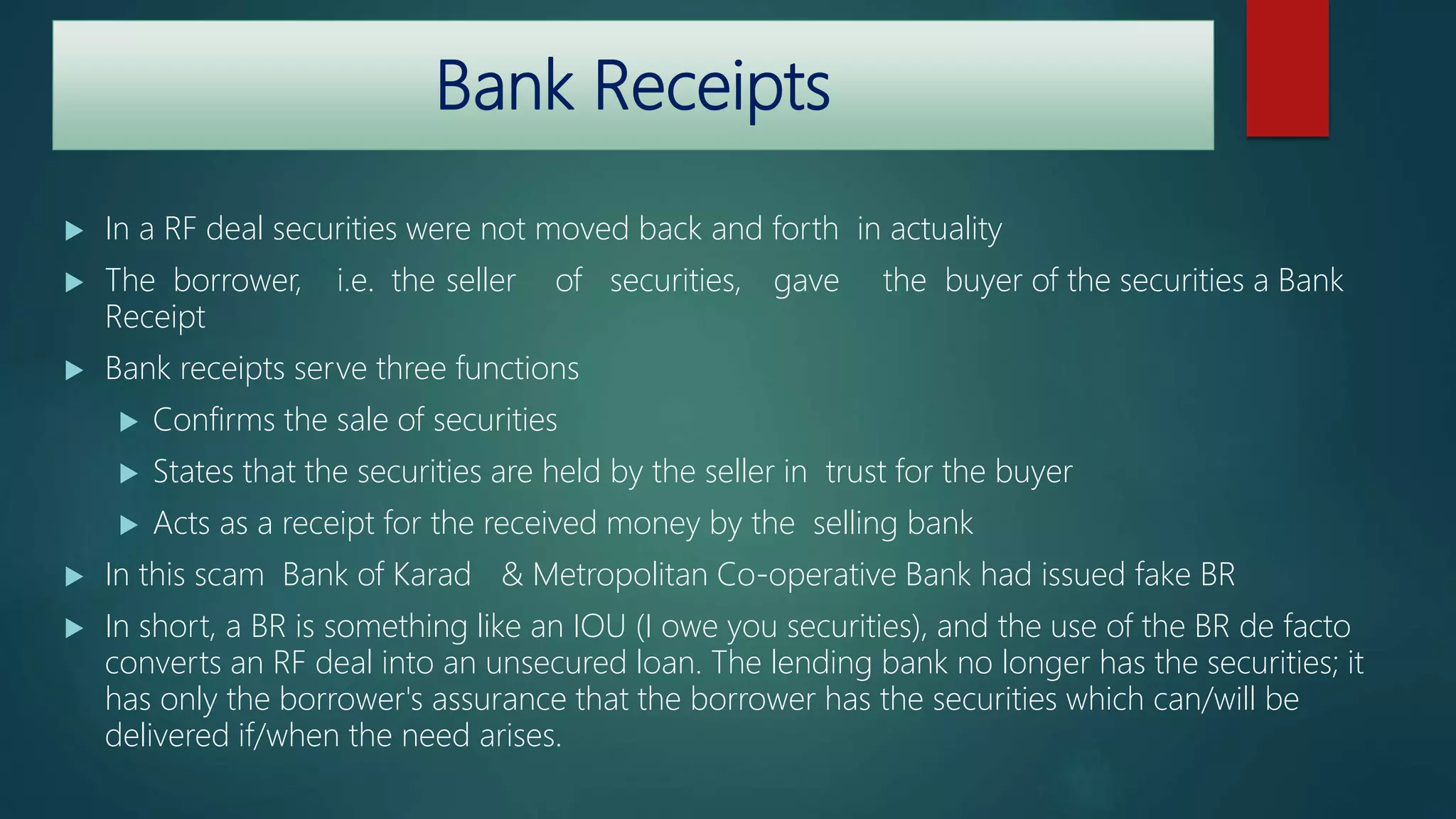 Bank Receipts

▶ In a RF deal securities were not moved back and forth in actuality

▶ The borrower, i.e. the seller of securities, gave the buyer of the securities a Bank Receipt

▶ Bank receipts serve three functions

▶ Confirms the sale of securities

▶ States that the securities are held by the seller in trust for the buyer

▶ Acts as a receipt for the received money by the selling bank

▶ In this scam Bank of Karad & Metropolitan Co-operative Bank had issued fake BR

▶ In short, a BR is something like an IOU (I owe you securities), and the use of the BR de facto converts an RF deal into an unsecured loan. The lending bank no longer has the securities; it has only the borrower's assurance that the borrower has the securities which can/will be delivered if/when the need arises.